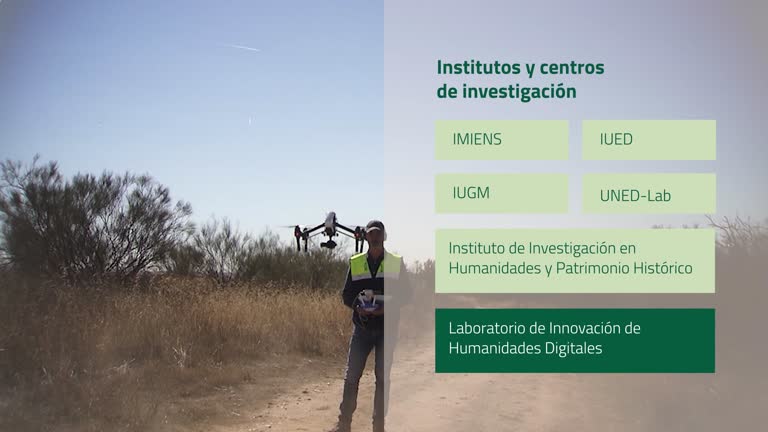 Institutos y centros de investigación

IMIENS

IUED

IUGM

UNED-Lab

Instituto de Investigación en Humanidades y Patrimonio Histórico

Laboratorio de Innovación de Humanidades Digitales